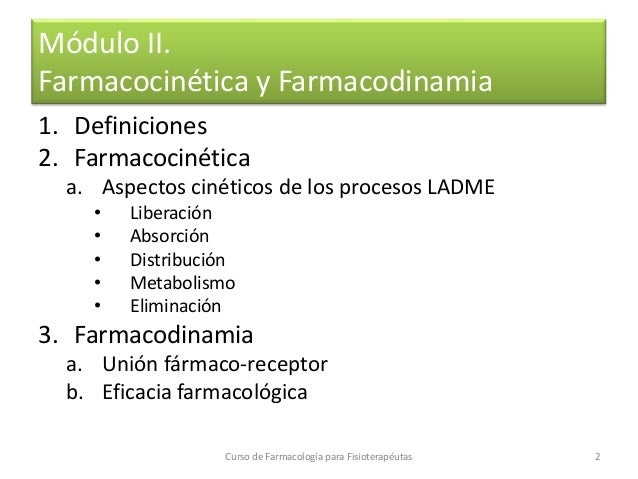 Módulo II.
Farmacocinética y Farmacodinamia

1. Definiciones
2. Farmacocinética
a. Aspectos cinéticos de los procesos LADME
• Liberación
• Absorción
• Distribución
• Metabolismo
• Eliminación
3. Farmacodinamia
a. Unión fármaco-receptor
b. Eficacia farmacológica

Curso de Farmacologia para Fisioterapéutas

2